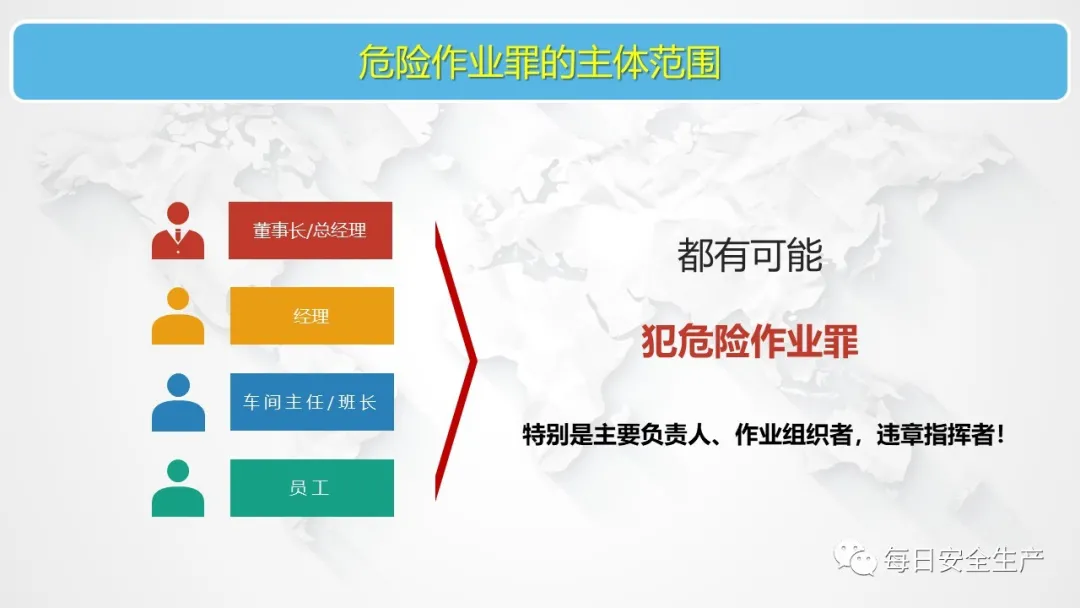 危险作业罪的主体范围

董事长/总经理

经理

车间主任/班长

员工

都有可能

犯危险作业罪

特别是主要负责人、作业组织者，违章指挥者！

每日安全生产